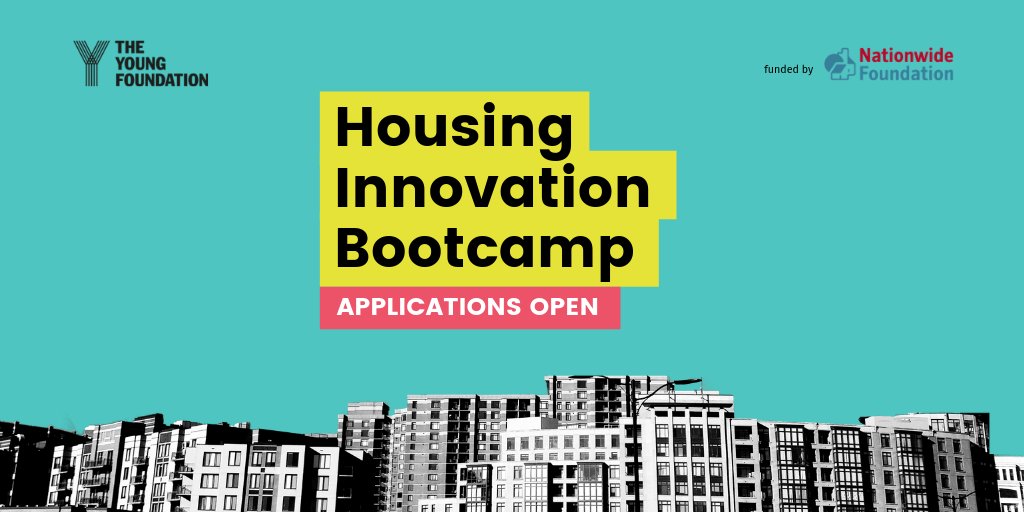 THE YOUNG FOUNDATION

funded by Nationwide Foundation

Housing Innovation Bootcamp

APPLICATIONS OPEN